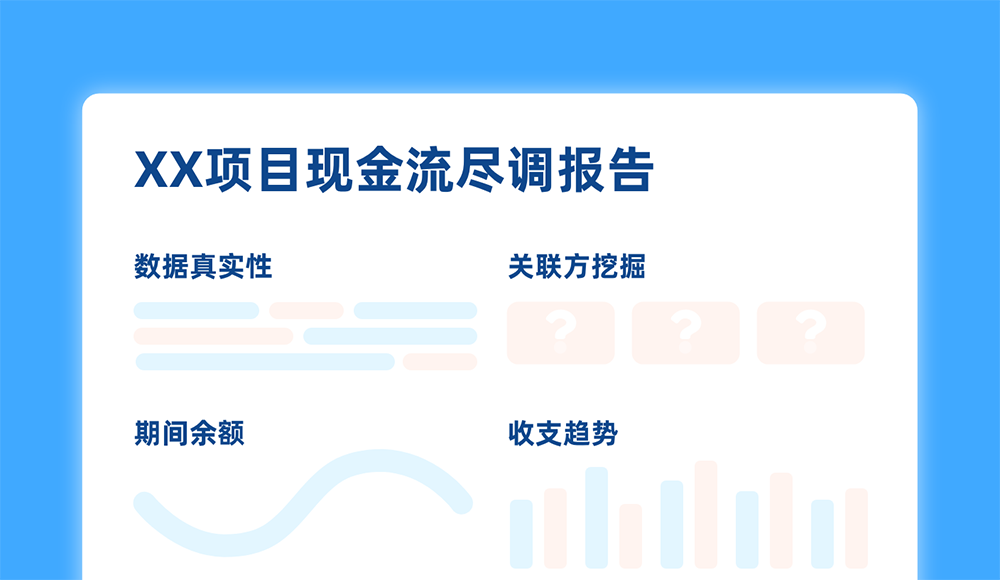 XX项目现金流尽调报告

数据真实性

关联方挖掘

?

?

?

期间余额

收支趋势